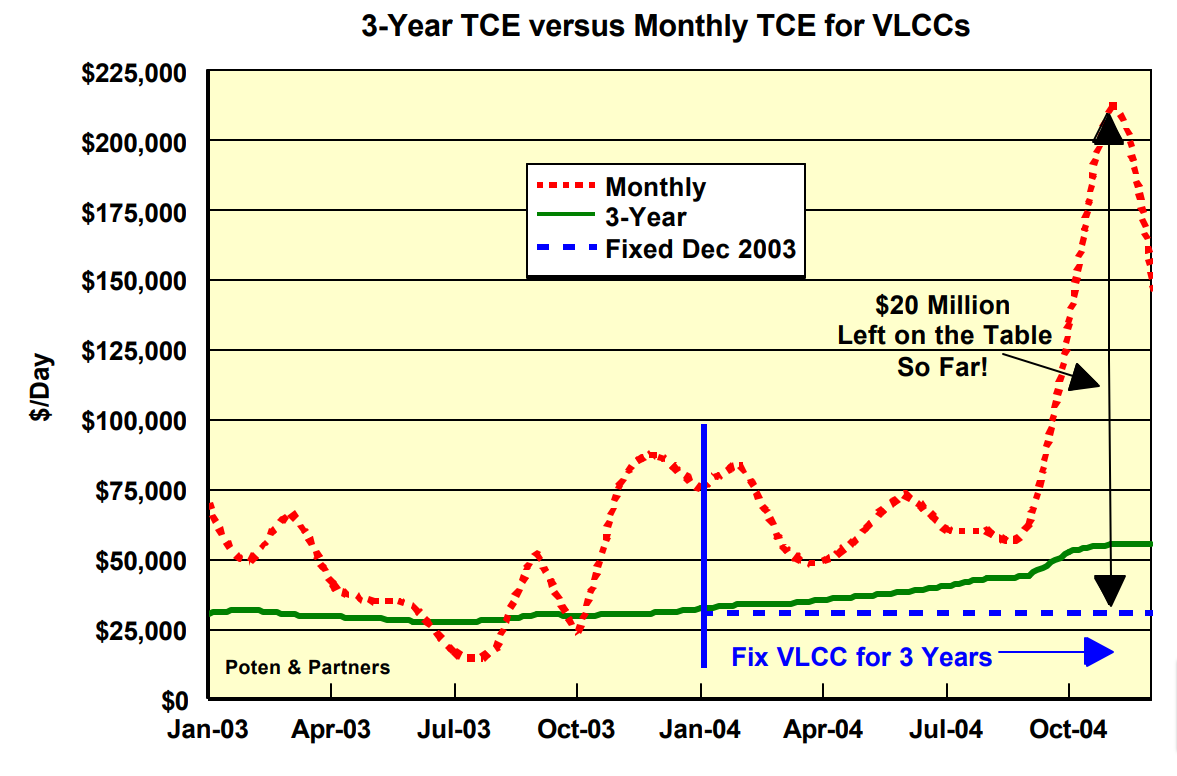 3-Year TCE versus Monthly TCE for VLCCs

$/Day

$225,000
$200,000
$175,000
$150,000
$125,000
$100,000
$75,000
$50,000
$25,000
$0

Monthly
3-Year
Fixed Dec 2003

$20 Million Left on the Table So Far!

Poten & Partners

Fix VLCC for 3 Years

Jan-03
Apr-03
Jul-03
Oct-03
Jan-04
Apr-04
Jul-04
Oct-04